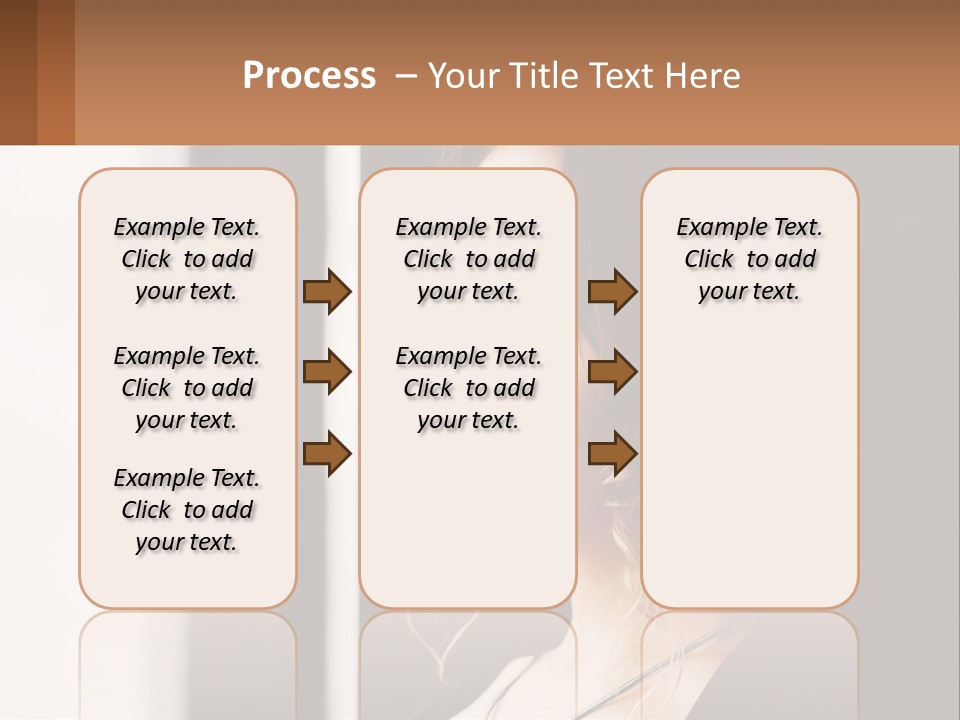 Process – Your Title Text Here

Example Text. Click to add your text.

Example Text. Click to add your text.

Example Text. Click to add your text.

Example Text. Click to add your text.

Example Text. Click to add your text.

Example Text. Click to add your text.